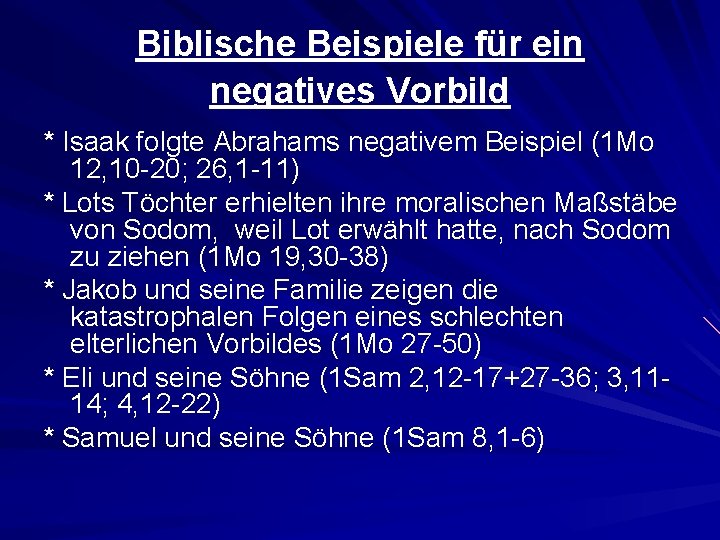 Biblische Beispiele für ein negatives Vorbild

* Isaak folgte Abrahams negativem Beispiel (1Mo 12,10-20; 26,1-11)

* Lots Töchter erhielten ihre moralischen Maßstäbe von Sodom,  weil Lot erwählt hatte, nach Sodom zu ziehen (1Mo 19,30-38)

* Jakob und seine Familie zeigen die katastrophalen Folgen eines schlechten elterlichen Vorbildes (1Mo 27-50)

* Eli und seine Söhne (1Sam 2,12-17+27-36; 3,11-14; 4,12-22)

* Samuel und seine Söhne (1Sam 8,1-6)